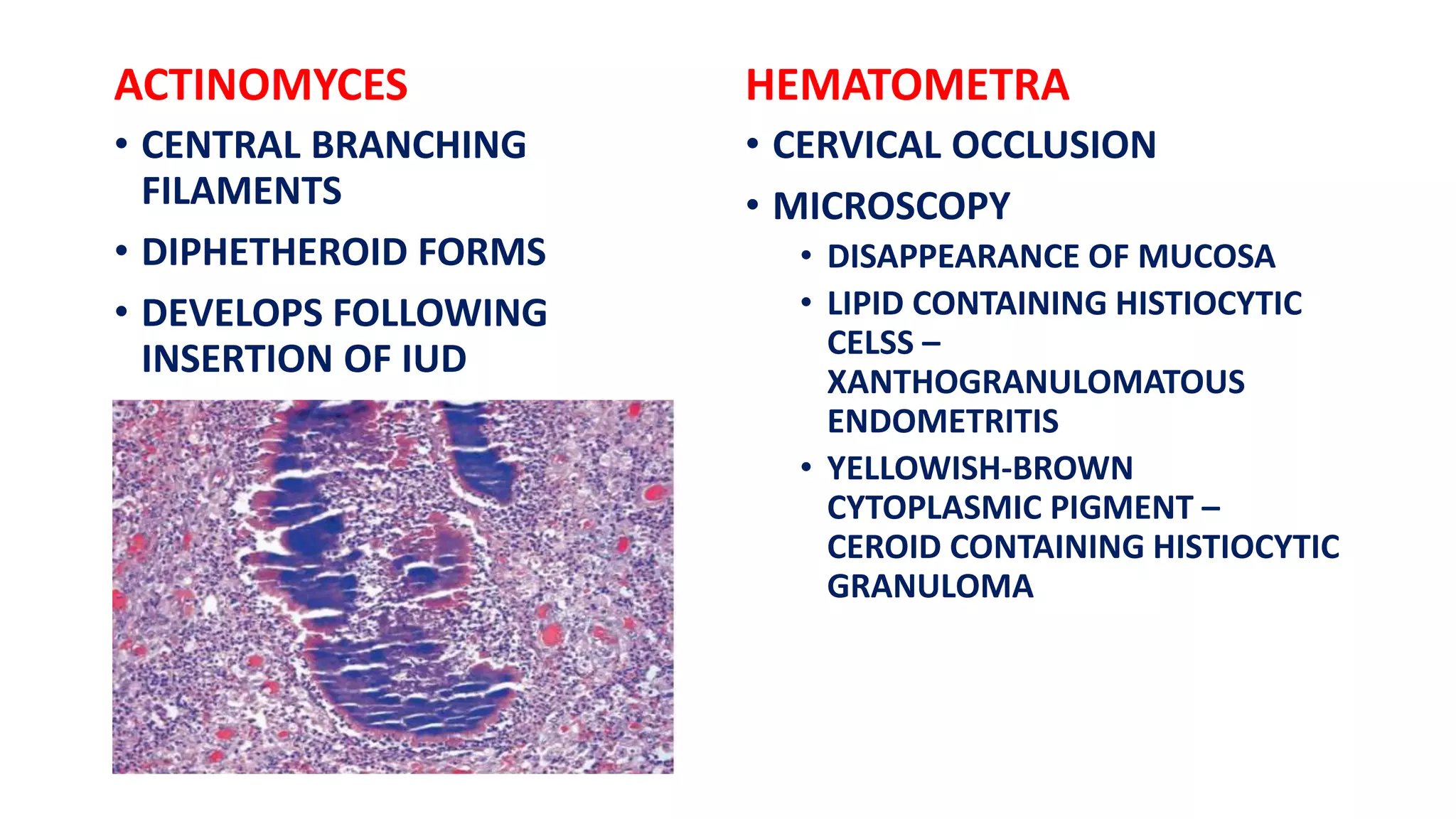 ACTINOMYCES

• CENTRAL BRANCHING FILAMENTS
• DIPHETHEROID FORMS
• DEVELOPS FOLLOWING INSERTION OF IUD

HEMATOMETRA

• CERVICAL OCCLUSION
• MICROSCOPY
  • DISAPPEARANCE OF MUCOSA
  • LIPID CONTAINING HISTIOCYTIC CELSS – XANTHOGRANULOMATOUS ENDOMETRITIS
  • YELLOWISH-BROWN CYTOPLASMIC PIGMENT – CEROID CONTAINING HISTIOCYTIC GRANULOMA